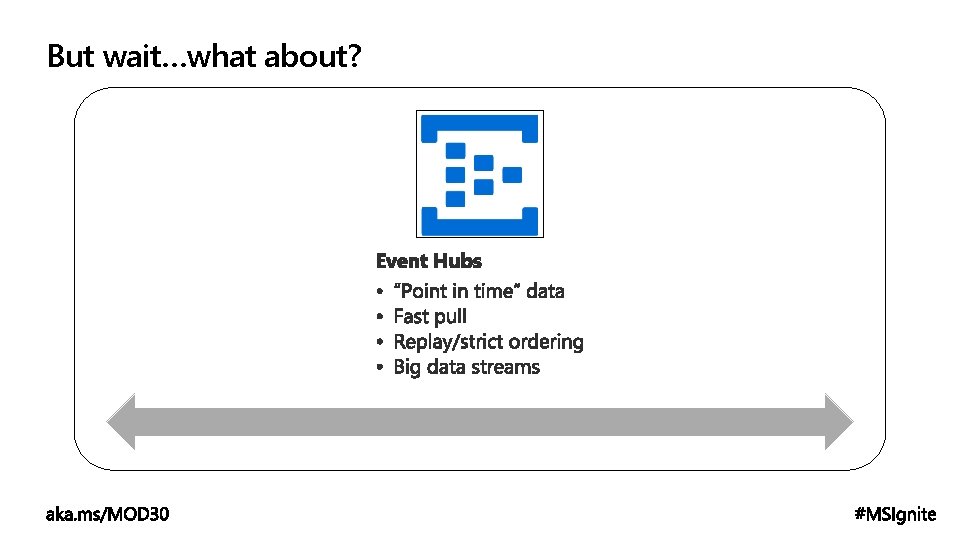 But wait…what about?

Event Hubs
• "Point in time" data
• Fast pull
• Replay/strict ordering
• Big data streams

aka.ms/MOD30

#MSIgnite